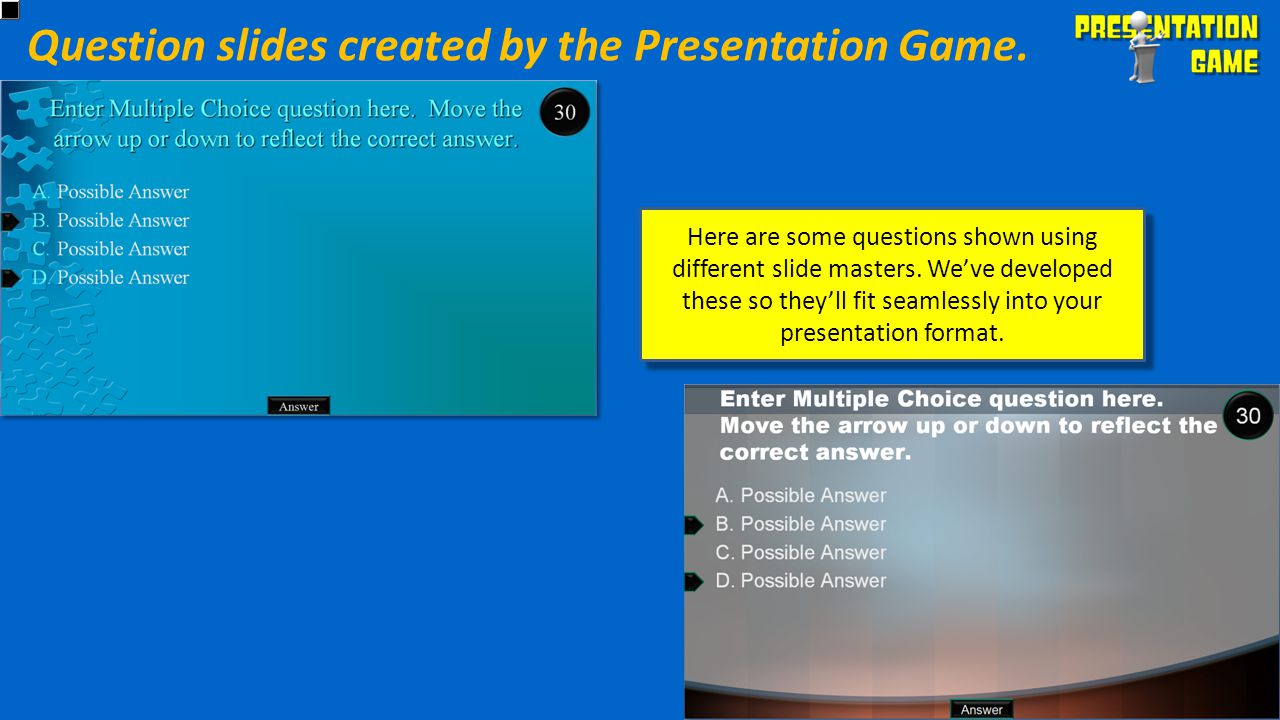 Question slides created by the Presentation Game.

PRESENTATION GAME

Enter Multiple Choice question here. Move the arrow up or down to reflect the correct answer.

30

A. Possible Answer
B. Possible Answer
C. Possible Answer
D. Possible Answer

Answer

Here are some questions shown using different slide masters. We've developed these so they'll fit seamlessly into your presentation format.

Enter Multiple Choice question here. Move the arrow up or down to reflect the correct answer.

30

A. Possible Answer
B. Possible Answer
C. Possible Answer
D. Possible Answer

Answer